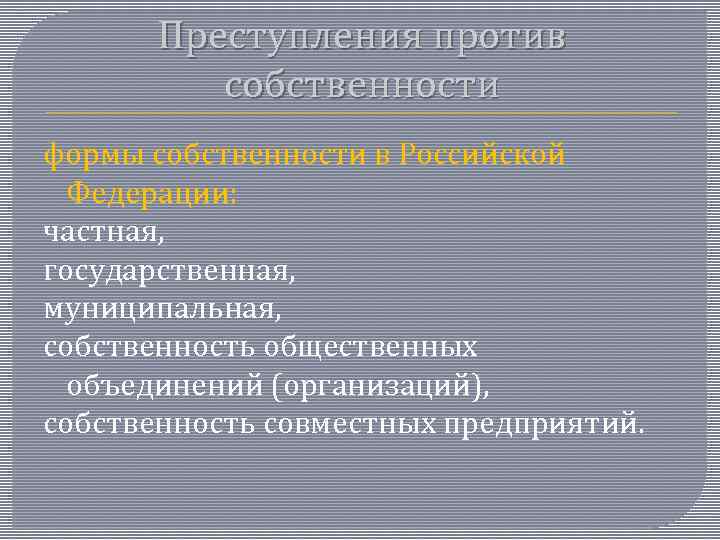 Преступления против собственности

формы собственности в Российской Федерации:
частная,
государственная,
муниципальная,
собственность общественных объединений (организаций),
собственность совместных предприятий.